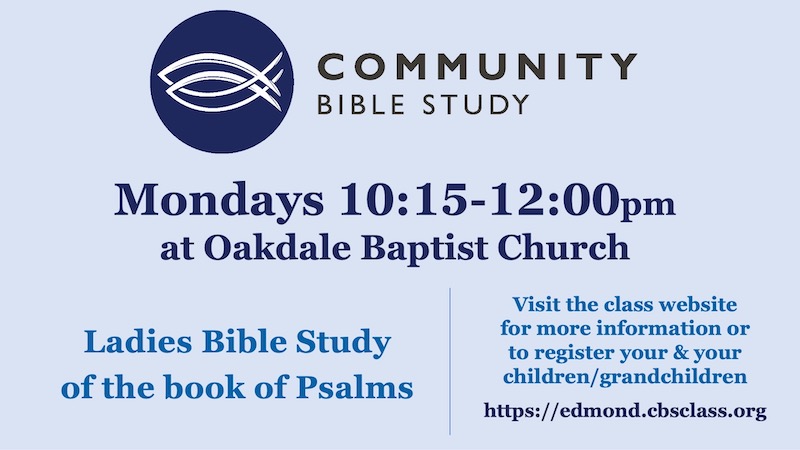 COMMUNITY
BIBLE STUDY

Mondays 10:15-12:00pm
at Oakdale Baptist Church

Ladies Bible Study of the book of Psalms

Visit the class website for more information or to register your & your children/grandchildren

https://edmond.cbsclass.org